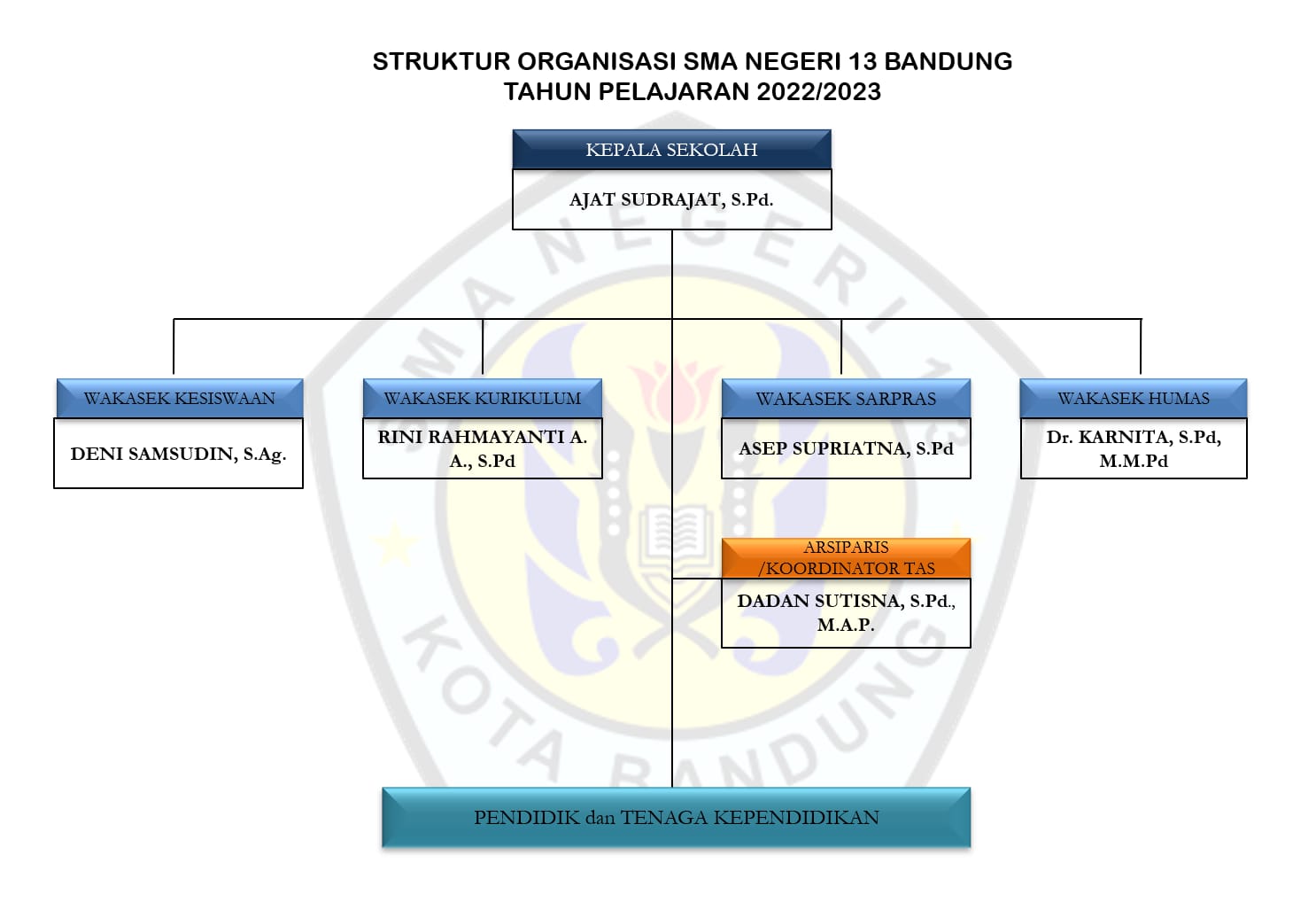 STRUKTUR ORGANISASI SMA NEGERI 13 BANDUNG
TAHUN PELAJARAN 2022/2023

KEPALA SEKOLAH

AJAT SUDRAJAT, S.Pd.

WAKASEK KESISWAAN

DENI SAMSUDIN, S.Ag.

WAKASEK KURIKULUM

RINI RAHMAYANTI A. A., S.Pd

WAKASEK SARPRAS

ASEP SUPRIATNA, S.Pd

WAKASEK HUMAS

Dr. KARNITA, S.Pd, M.M.Pd

ARSIPARIS /KOORDINATOR TAS

DADAN SUTISNA, S.Pd., M.A.P.

PENDIDIK dan TENAGA KEPENDIDIKAN

SMA NEGERI 13 KOTA BANDUNG